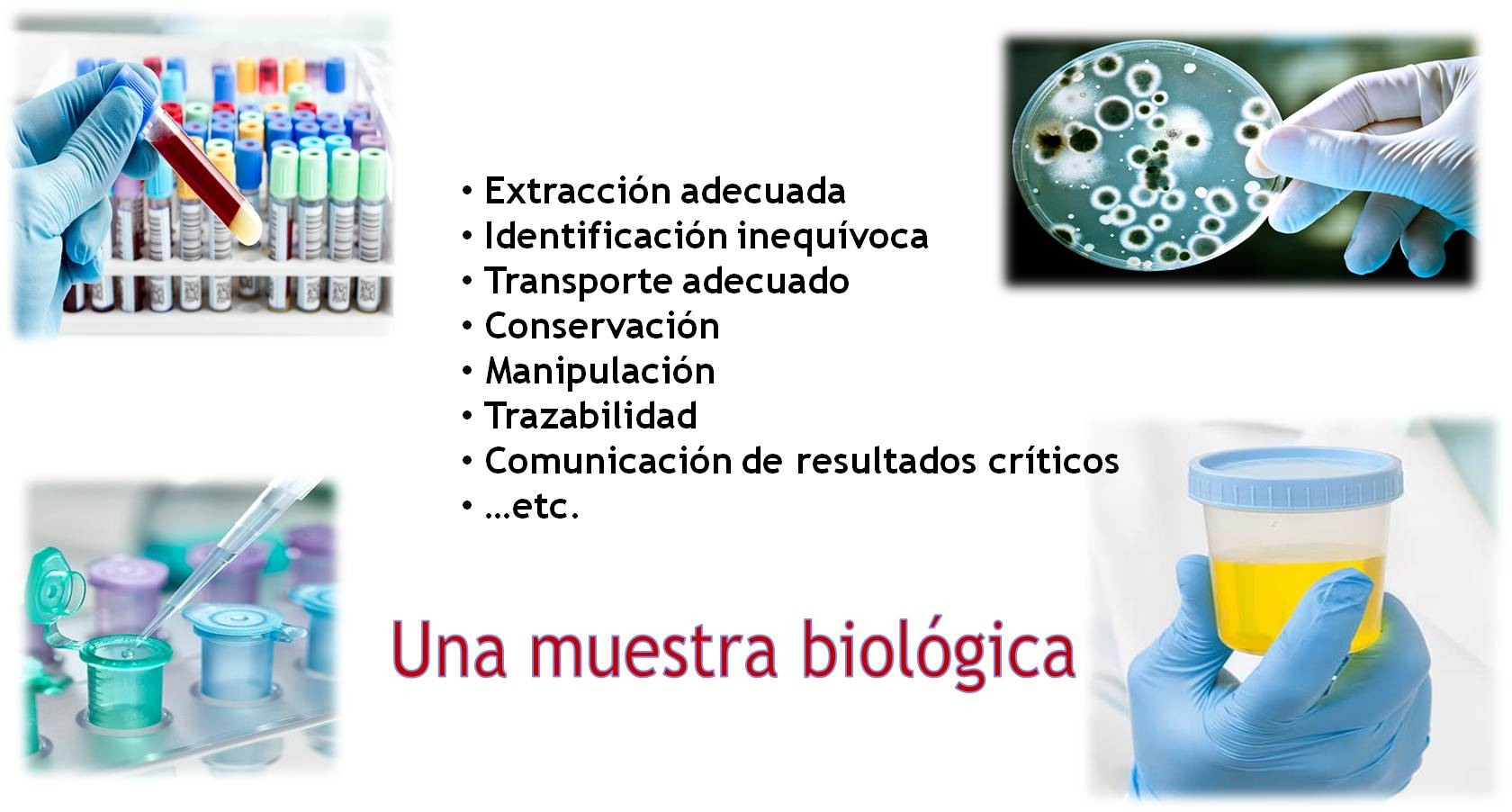 • Extracción adecuada
• Identificación inequívoca
• Transporte adecuado
• Conservación
• Manipulación
• Trazabilidad
• Comunicación de resultados críticos
• …etc.

Una muestra biológica